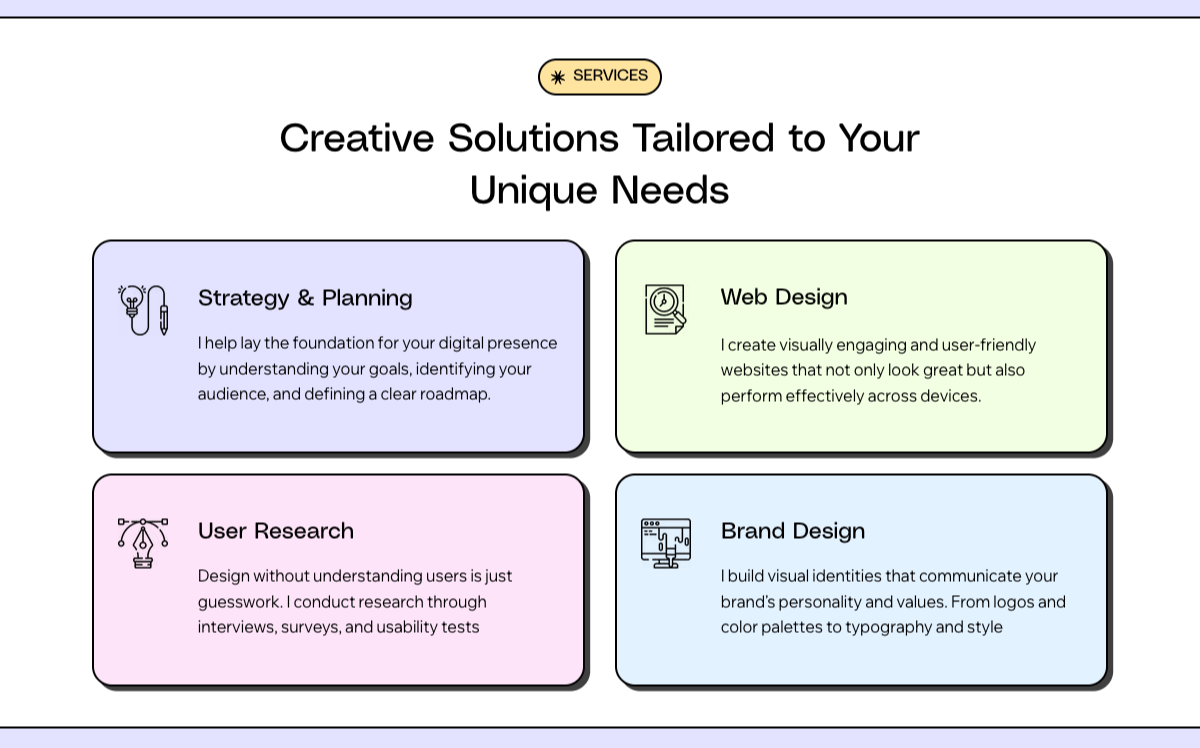 SERVICES

Creative Solutions Tailored to Your Unique Needs

Strategy & Planning

I help lay the foundation for your digital presence by understanding your goals, identifying your audience, and defining a clear roadmap.

Web Design

I create visually engaging and user-friendly websites that not only look great but also perform effectively across devices.

User Research

Design without understanding users is just guesswork. I conduct research through interviews, surveys, and usability tests

Brand Design

I build visual identities that communicate your brand's personality and values. From logos and color palettes to typography and style